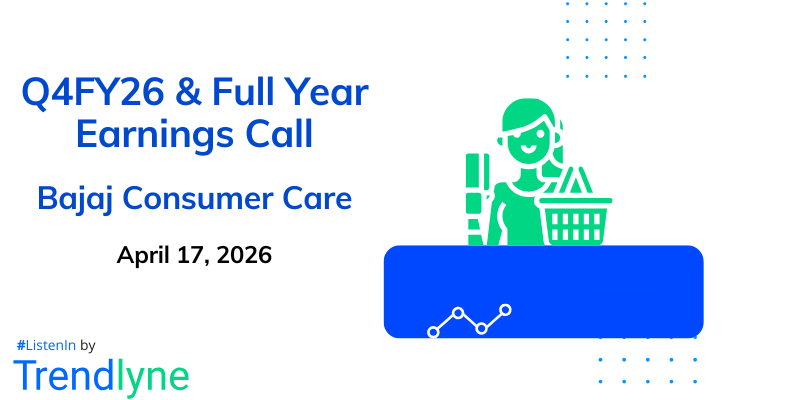 Q4FY26 & Full Year Earnings Call

Bajaj Consumer Care

April 17, 2026

#ListenIn by

Trendlyne